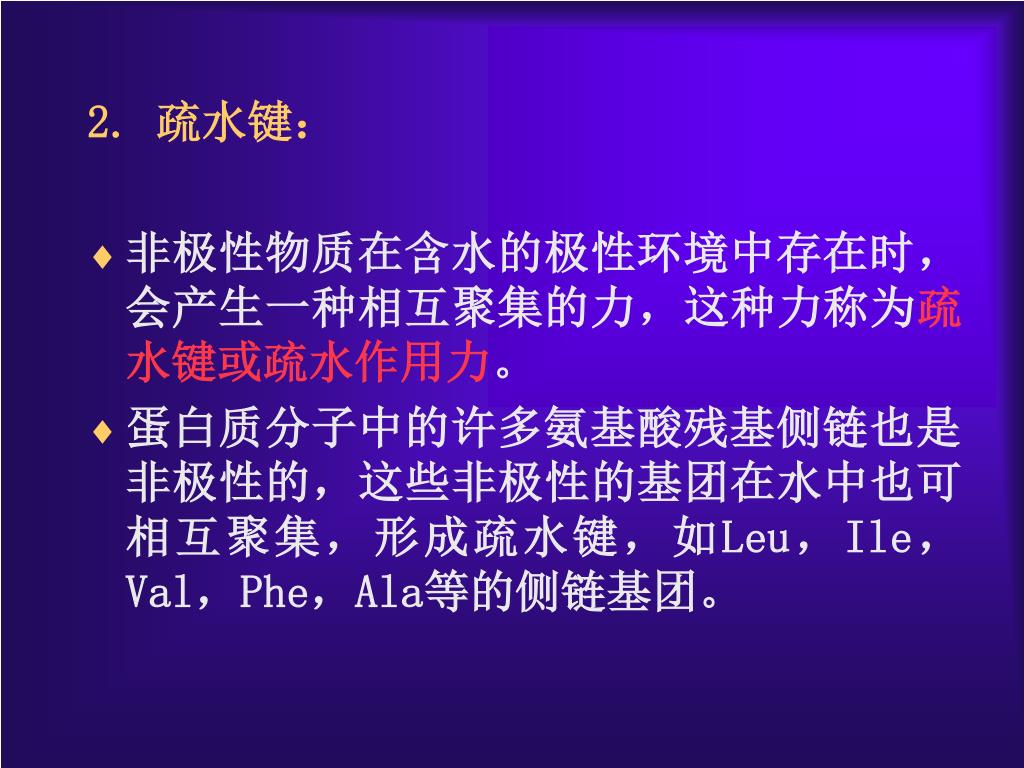 2. 疏水键：

♦ 非极性物质在含水的极性环境中存在时，会产生一种相互聚集的力，这种力称为疏水键或疏水作用力。

♦ 蛋白质分子中的许多氨基酸残基侧链也是非极性的，这些非极性的基团在水中也可相互聚集，形成疏水键，如Leu，Ile，Val，Phe，Ala等的侧链基团。